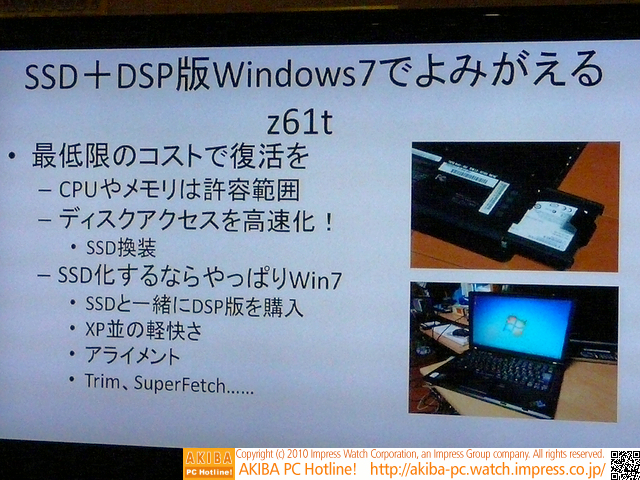 SSD＋DSP版Windows7でよみがえる z61t

• 最低限のコストで復活を
– CPUやメモリは許容範囲
– ディスクアクセスを高速化！
• SSD換装
– SSD化するならやっぱりWin7
• SSDと一緒にDSP版を購入
• XP並の軽快さ
• アライメント
• Trim、SuperFetch……

AKIBA PC Hotline!
Copyright (c) 2010 Impress Watch Corporation, an Impress Group company. All rights reserved.
AKIBA PC Hotline! http://akiba-pc.watch.impress.co.jp/